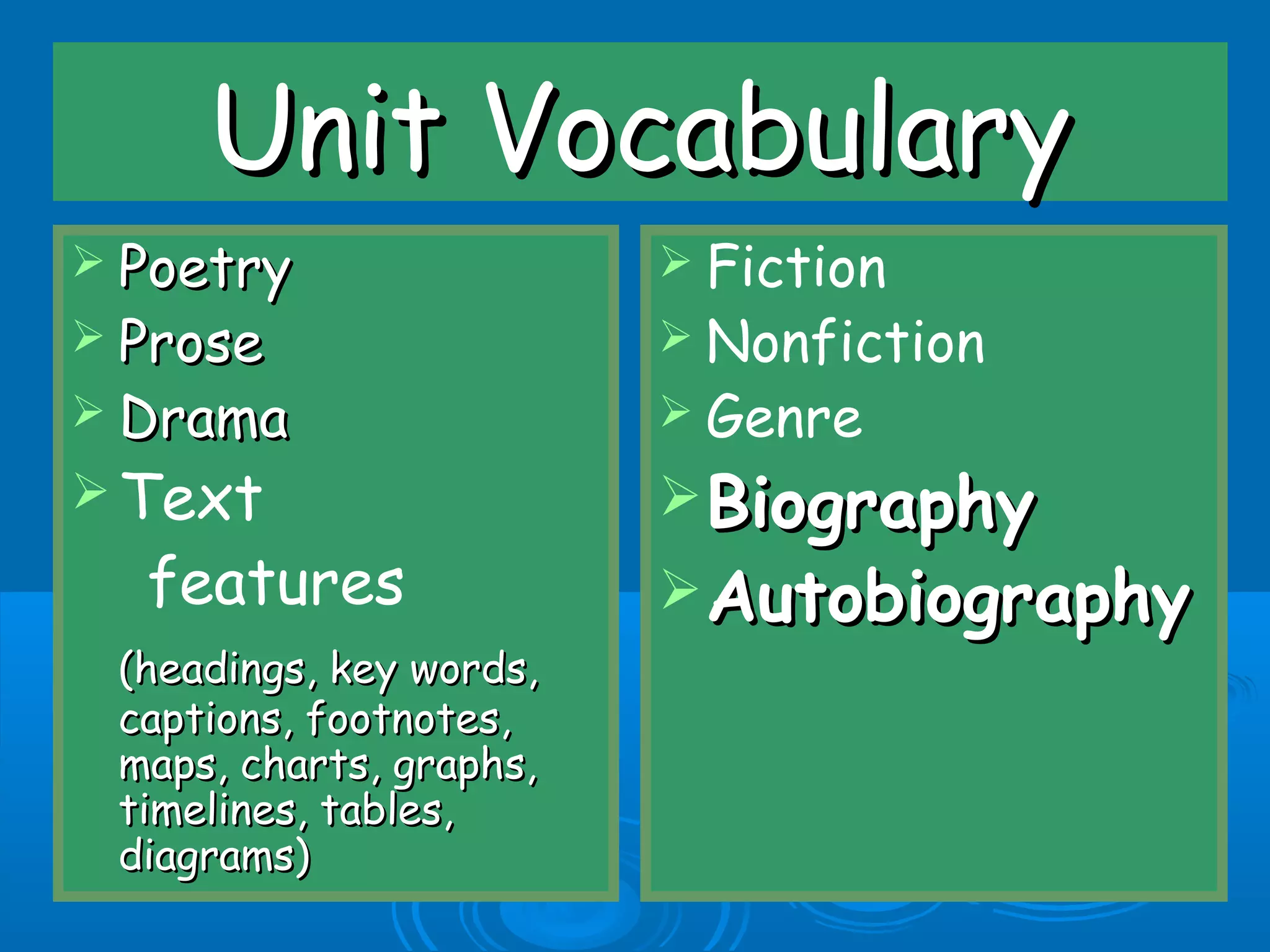 Unit Vocabulary

➢ Poetry
➢ Prose
➢ Drama
➢ Text features

(headings, key words, captions, footnotes, maps, charts, graphs, timelines, tables, diagrams)

➢ Fiction
➢ Nonfiction
➢ Genre
➢ Biography
➢ Autobiography